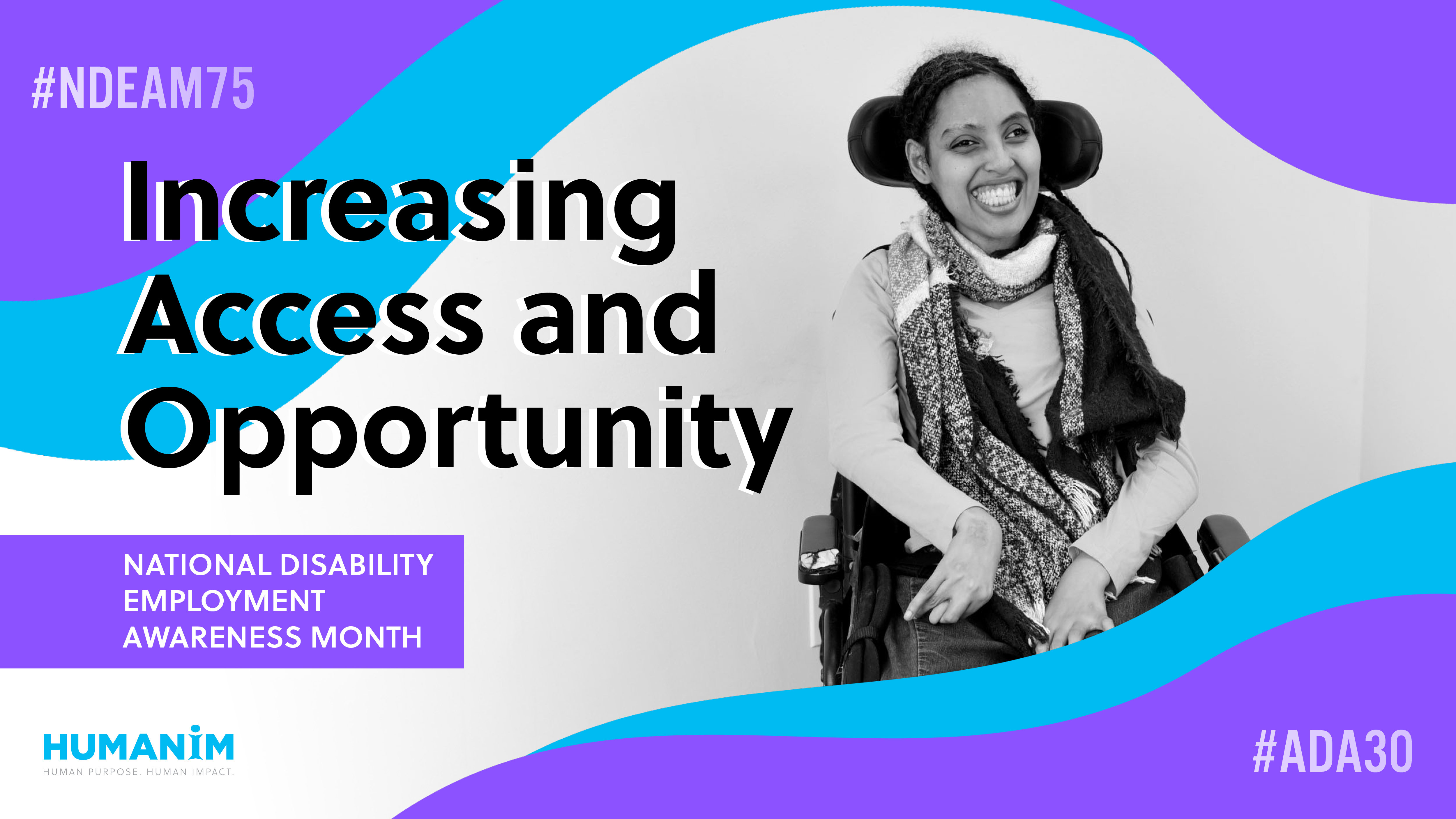 #NDEAM75

Increasing Access and Opportunity

NATIONAL DISABILITY EMPLOYMENT AWARENESS MONTH

HUMANIM
HUMAN PURPOSE. HUMAN IMPACT.

#ADA30